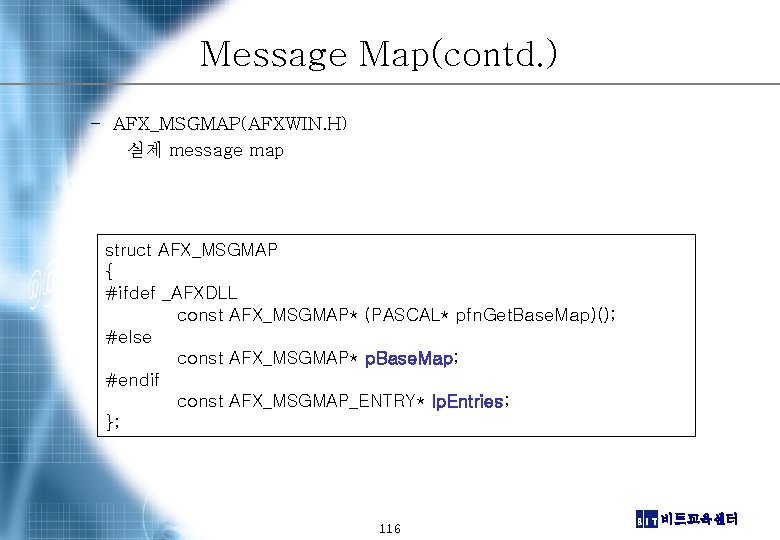 Message Map(contd.)

– AFX_MSGMAP(AFXWIN.H)
실제 message map

struct AFX_MSGMAP
{
#ifdef _AFXDLL
const AFX_MSGMAP* (PASCAL* pfnGetBaseMap)();
#else
const AFX_MSGMAP* pBaseMap;
#endif
const AFX_MSGMAP_ENTRY* lpEntries;
};

116

BIT 비트교육센터